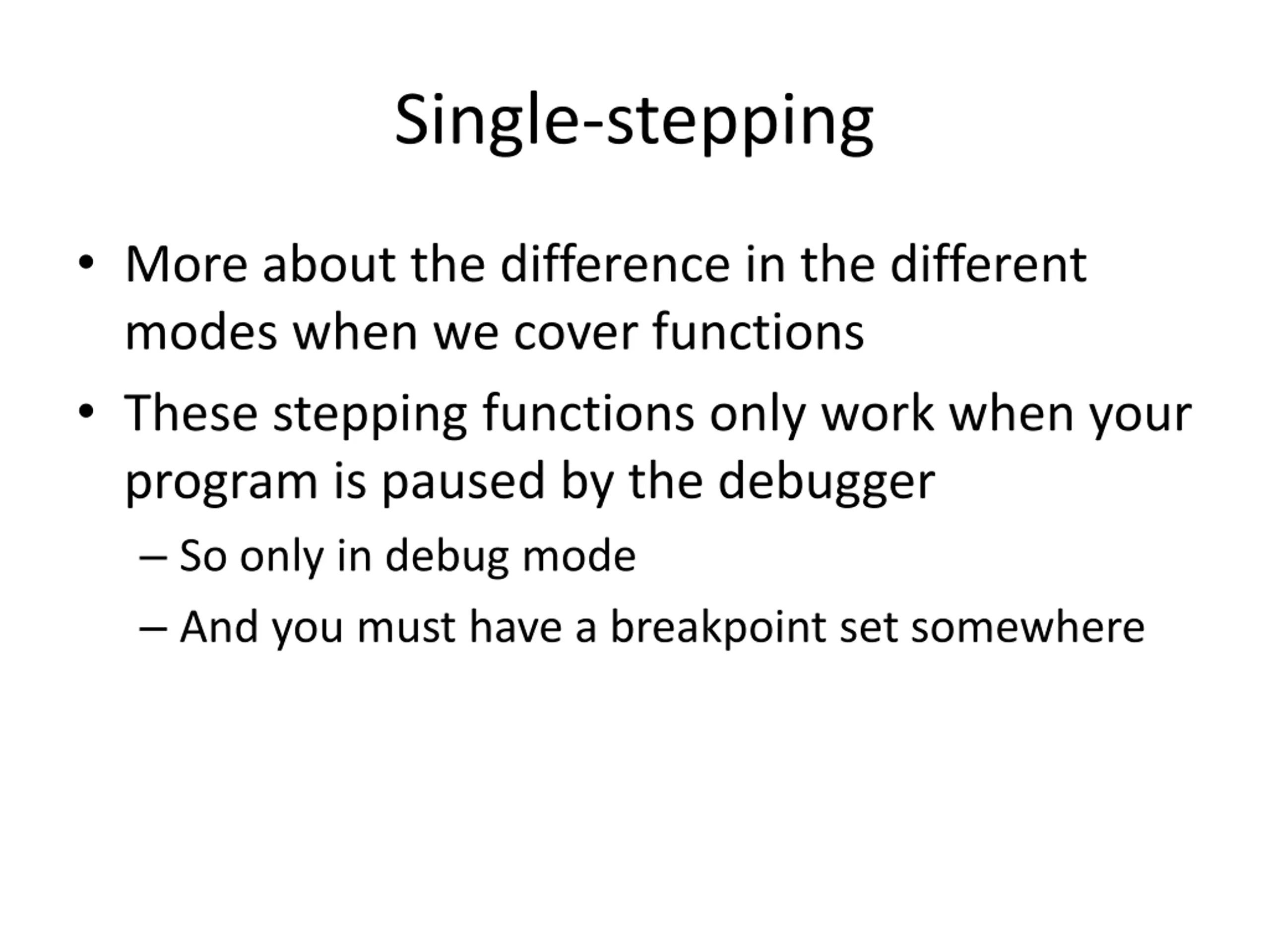 Single-stepping

• More about the difference in the different modes when we cover functions

• These stepping functions only work when your program is paused by the debugger

– So only in debug mode

– And you must have a breakpoint set somewhere